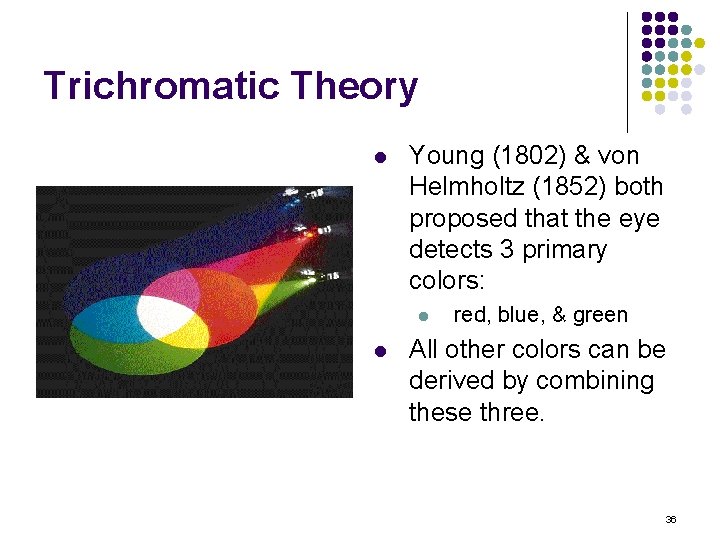 Trichromatic Theory

- Young (1802) & von Helmholtz (1852) both proposed that the eye detects 3 primary colors:
  - red, blue, & green
- All other colors can be derived by combining these three.

36